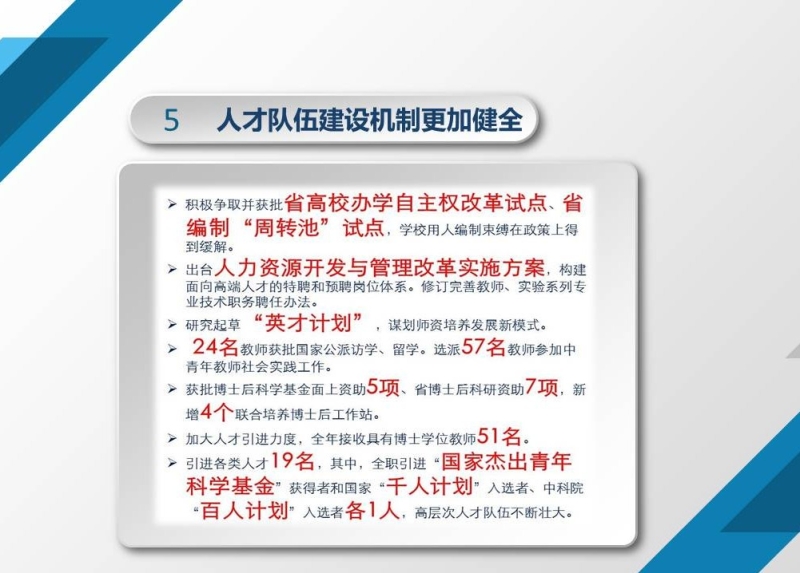 5 人才队伍建设机制更加健全

➢ 积极争取并获批省高校办学自主权改革试点、省编制“周转池”试点，学校用人编制束缚在政策上得到缓解。

➢ 出台人力资源开发与管理改革实施方案，构建面向高端人才的特聘和预聘岗位体系。修订完善教师、实验系列专业技术职务聘任办法。

➢ 研究起草“英才计划”，谋划师资培养发展新模式。

➢ 24名教师获批国家公派访学、留学。选派57名教师参加中青年教师社会实践工作。

➢ 获批博士后科学基金面上资助5项、省博士后科研资助7项，新增4个联合培养博士后工作站。

➢ 加大人才引进力度，全年接收具有博士学位教师51名。

➢ 引进各类人才19名，其中，全职引进“国家杰出青年科学基金”获得者和国家“千人计划”入选者、中科院“百人计划”入选者各1人，高层次人才队伍不断壮大。